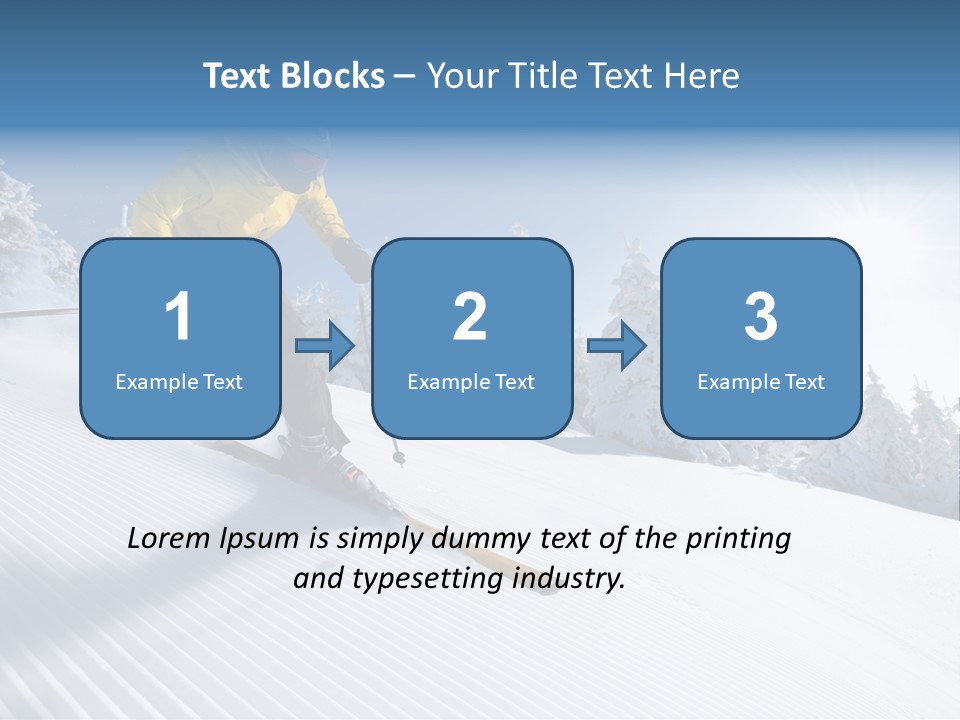 Text Blocks – Your Title Text Here

1
Example Text

2
Example Text

3
Example Text

Lorem Ipsum is simply dummy text of the printing and typesetting industry.